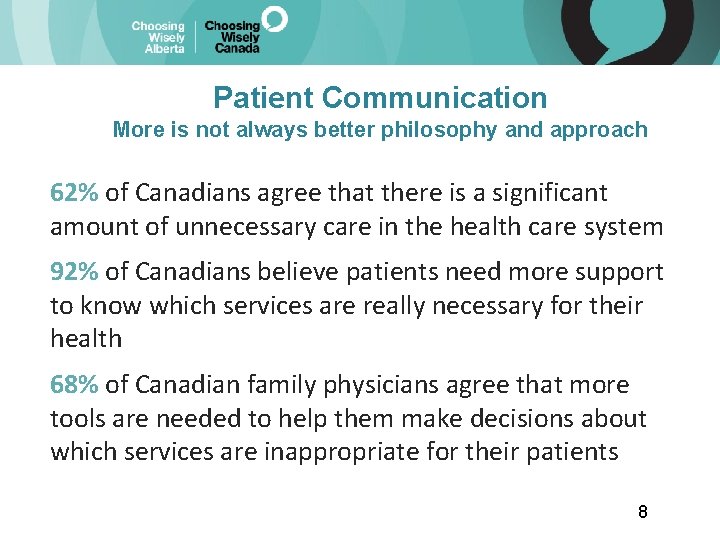 Choosing Wisely Alberta

Choosing Wisely Canada

Patient Communication

More is not always better philosophy and approach

62% of Canadians agree that there is a significant amount of unnecessary care in the health care system

92% of Canadians believe patients need more support to know which services are really necessary for their health

68% of Canadian family physicians agree that more tools are needed to help them make decisions about which services are inappropriate for their patients

8